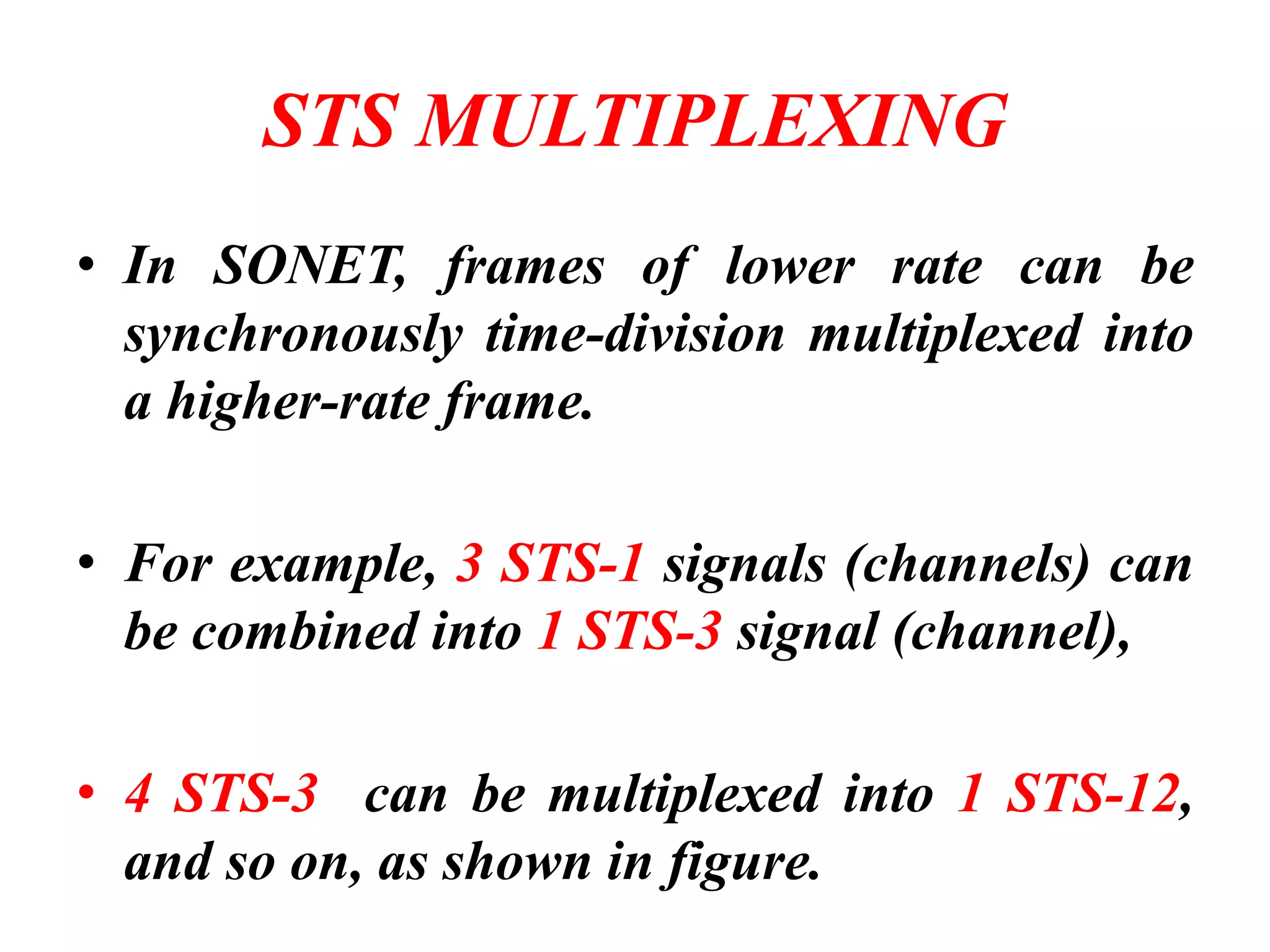 STS MULTIPLEXING

• In SONET, frames of lower rate can be synchronously time-division multiplexed into a higher-rate frame.

• For example, 3 STS-1 signals (channels) can be combined into 1 STS-3 signal (channel),

• 4 STS-3 can be multiplexed into 1 STS-12, and so on, as shown in figure.